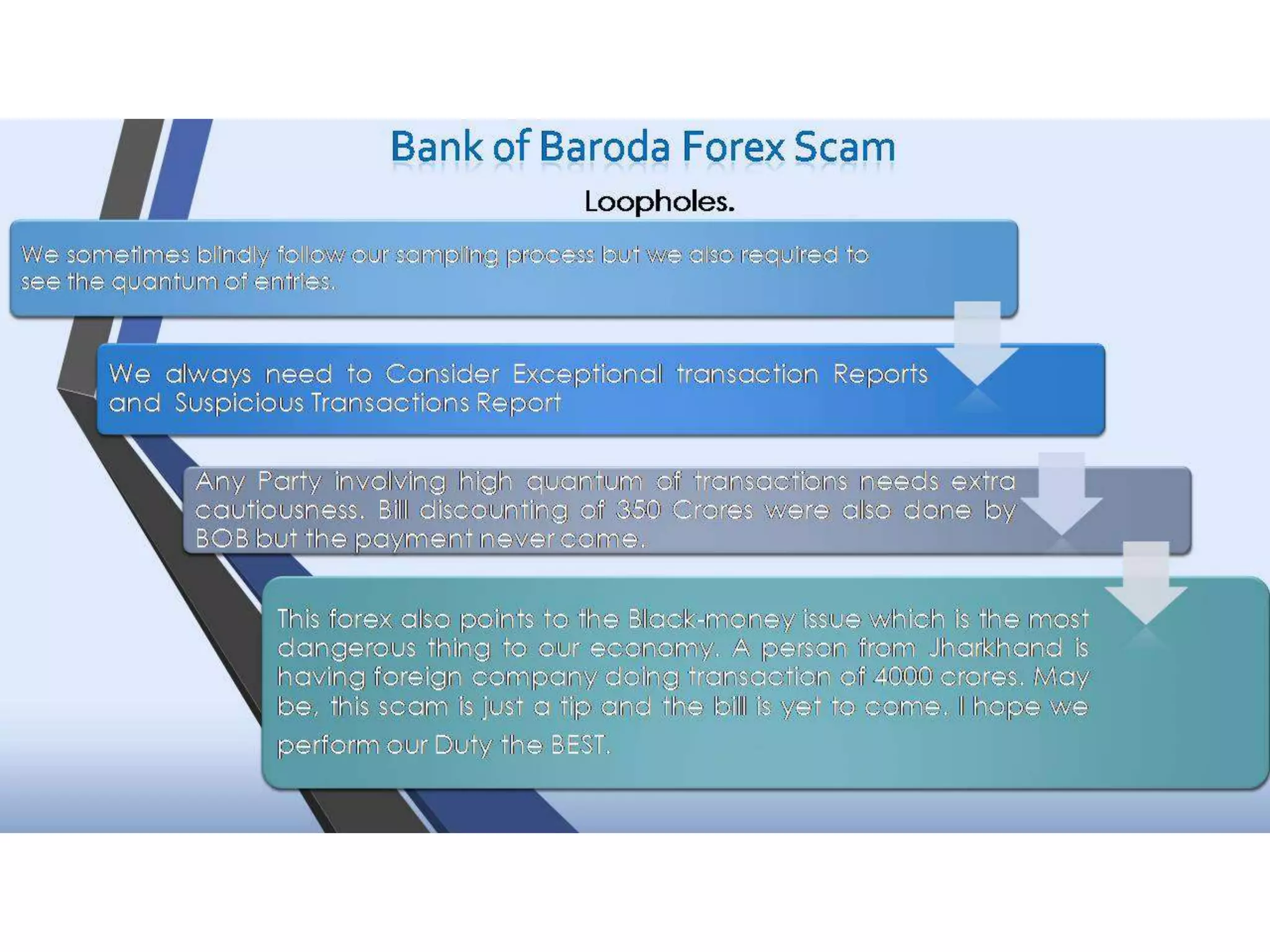 Bank of Baroda Forex Scam

Loopholes.

We sometimes blindly follow our sampling process but we also required to see the quantum of entries.

We always need to Consider Exceptional transaction Reports and Suspicious Transactions Report

Any Party involving high quantum of transactions needs extra cautiousness. Bill discounting of 350 Crores were also done by BOB but the payment never come.

This forex also points to the Black-money issue which is the most dangerous thing to our economy. A person from Jharkhand is having foreign company doing transaction of 4000 crores. May be, this scam is just a tip and the bill is yet to come. I hope we perform our Duty the BEST.